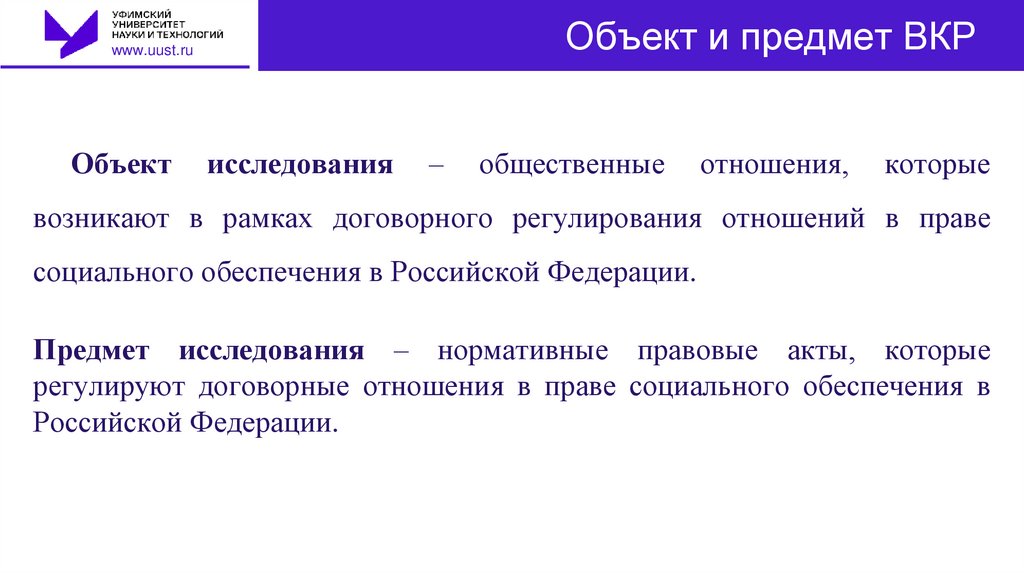 УФИМСКИЙ УНИВЕРСИТЕТ НАУКИ И ТЕХНОЛОГИЙ
www.uust.ru

Объект и предмет ВКР

Объект исследования – общественные отношения, которые возникают в рамках договорного регулирования отношений в праве социального обеспечения в Российской Федерации.

Предмет исследования – нормативные правовые акты, которые регулируют договорные отношения в праве социального обеспечения в Российской Федерации.